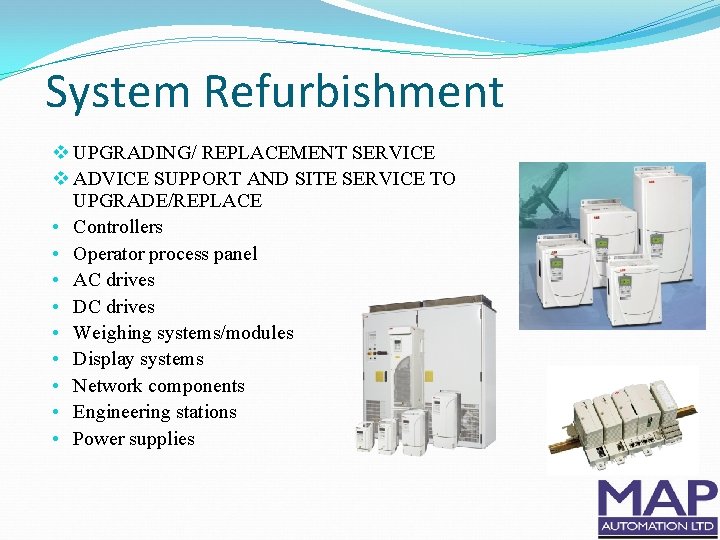 System Refurbishment

❖ UPGRADING/ REPLACEMENT SERVICE
❖ ADVICE SUPPORT AND SITE SERVICE TO UPGRADE/REPLACE
• Controllers
• Operator process panel
• AC drives
• DC drives
• Weighing systems/modules
• Display systems
• Network components
• Engineering stations
• Power supplies

MAP
AUTOMATION LTD